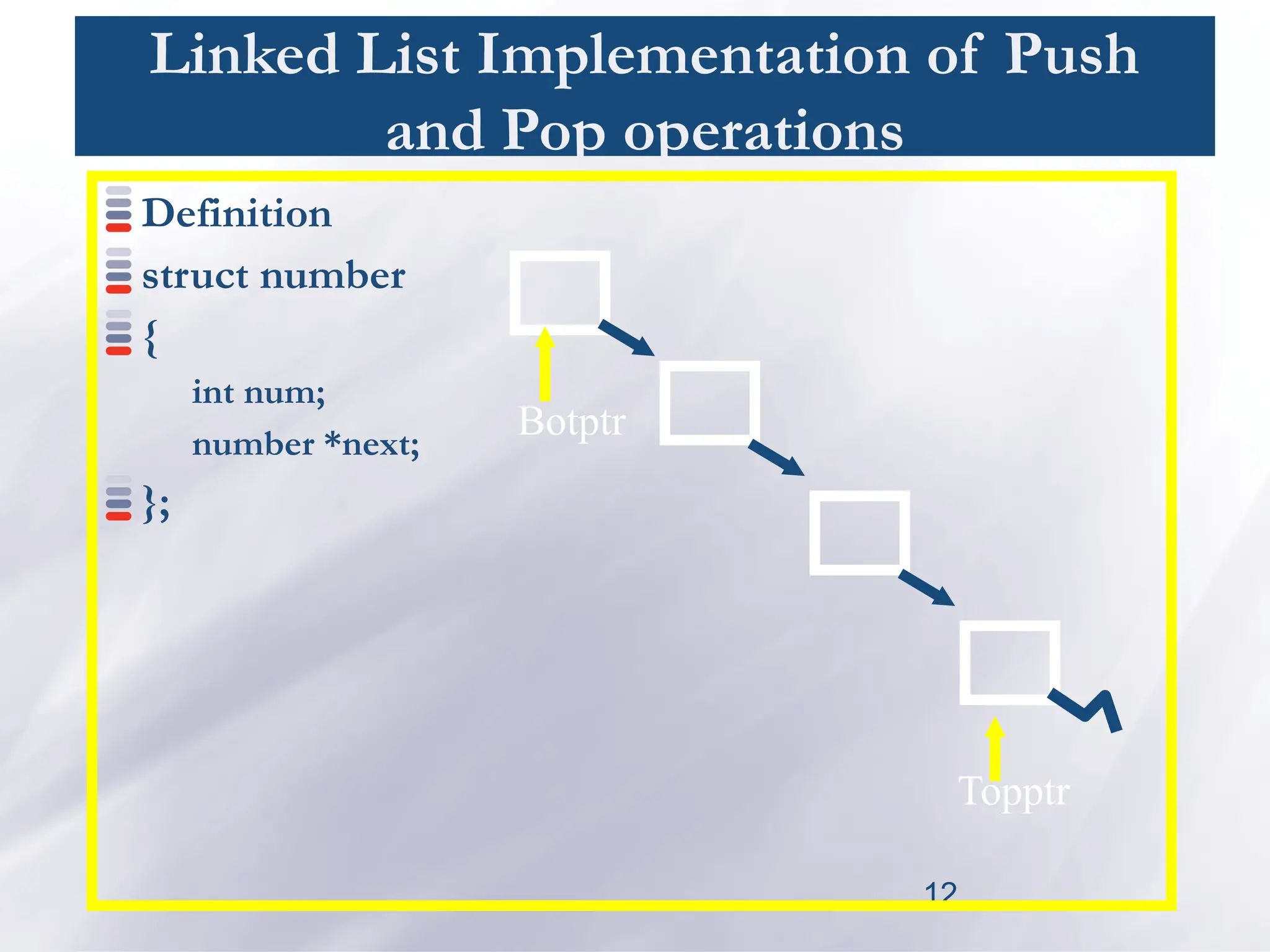 Linked List Implementation of Push and Pop operations

Definition

struct number

{

int num;

number *next;

};

Botptr

Topptr

12